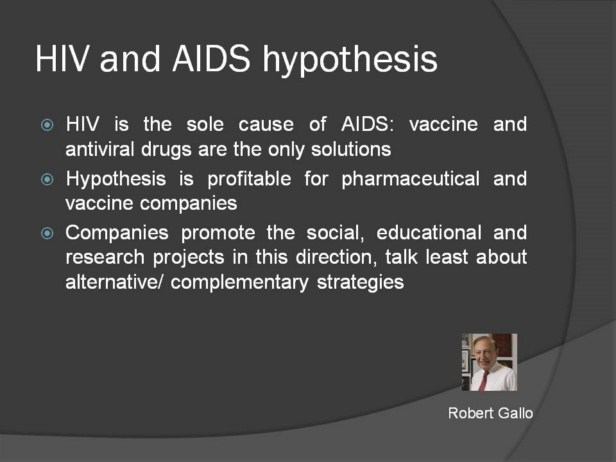 HIV and AIDS hypothesis

HIV is the sole cause of AIDS: vaccine and antiviral drugs are the only solutions

Hypothesis is profitable for pharmaceutical and vaccine companies

Companies promote the social, educational and research projects in this direction, talk least about alternative/ complementary strategies

Robert Gallo